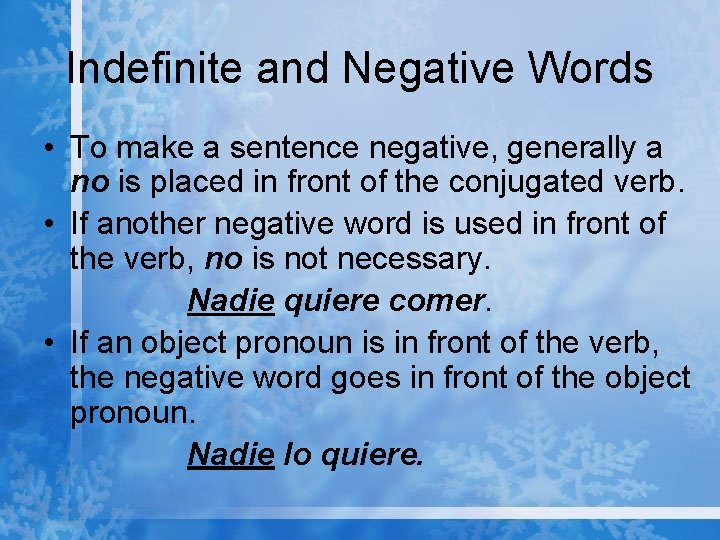 Indefinite and Negative Words

• To make a sentence negative, generally a no is placed in front of the conjugated verb.
• If another negative word is used in front of the verb, no is not necessary.

Nadie quiere comer.

• If an object pronoun is in front of the verb, the negative word goes in front of the object pronoun.

Nadie lo quiere.